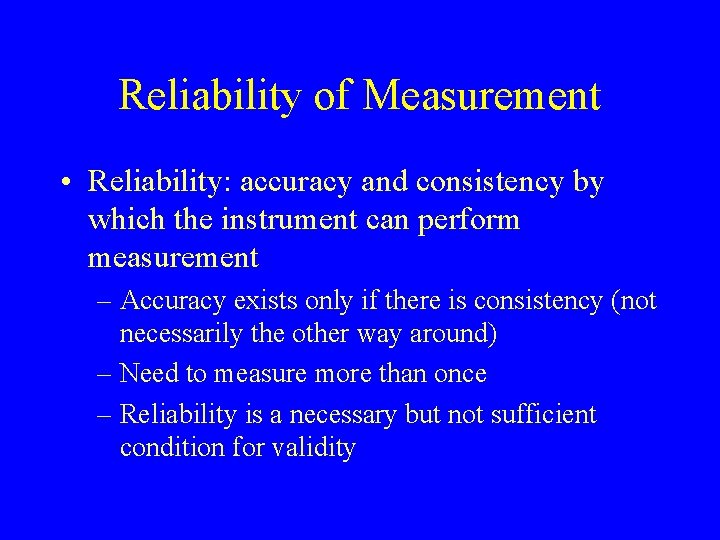 Reliability of Measurement

• Reliability: accuracy and consistency by which the instrument can perform measurement
– Accuracy exists only if there is consistency (not necessarily the other way around)
– Need to measure more than once
– Reliability is a necessary but not sufficient condition for validity